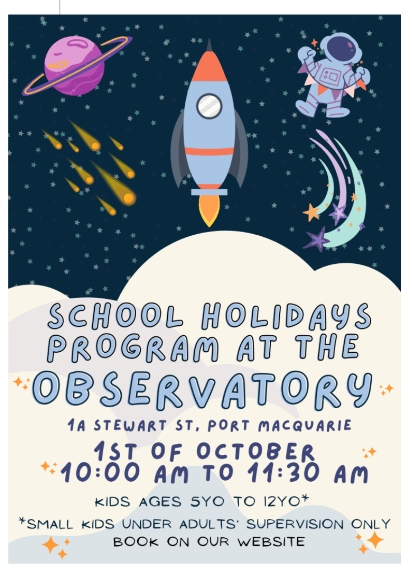 SCHOOL HOLIDAYS PROGRAM AT THE OBSERVATORY

1A STEWART ST, PORT MACQUARIE

1ST OF OCTOBER
10:00 AM TO 11:30 AM

KIDS AGES 5YO TO 12YO*

*SMALL KIDS UNDER ADULTS' SUPERVISION ONLY
BOOK ON OUR WEBSITE